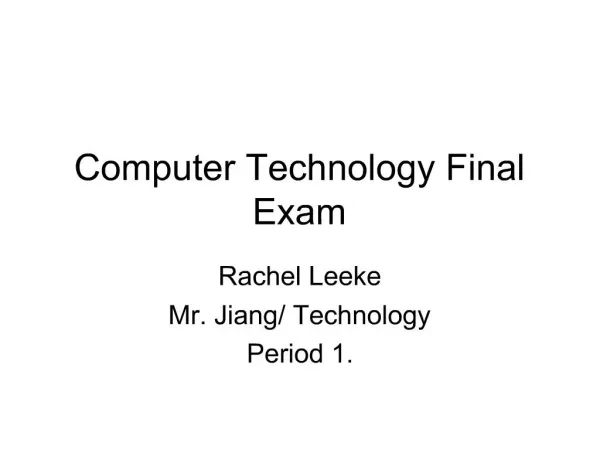 Computer Technology Final Exam

Rachel Leeke
Mr. Jiang/ Technology
Period 1.